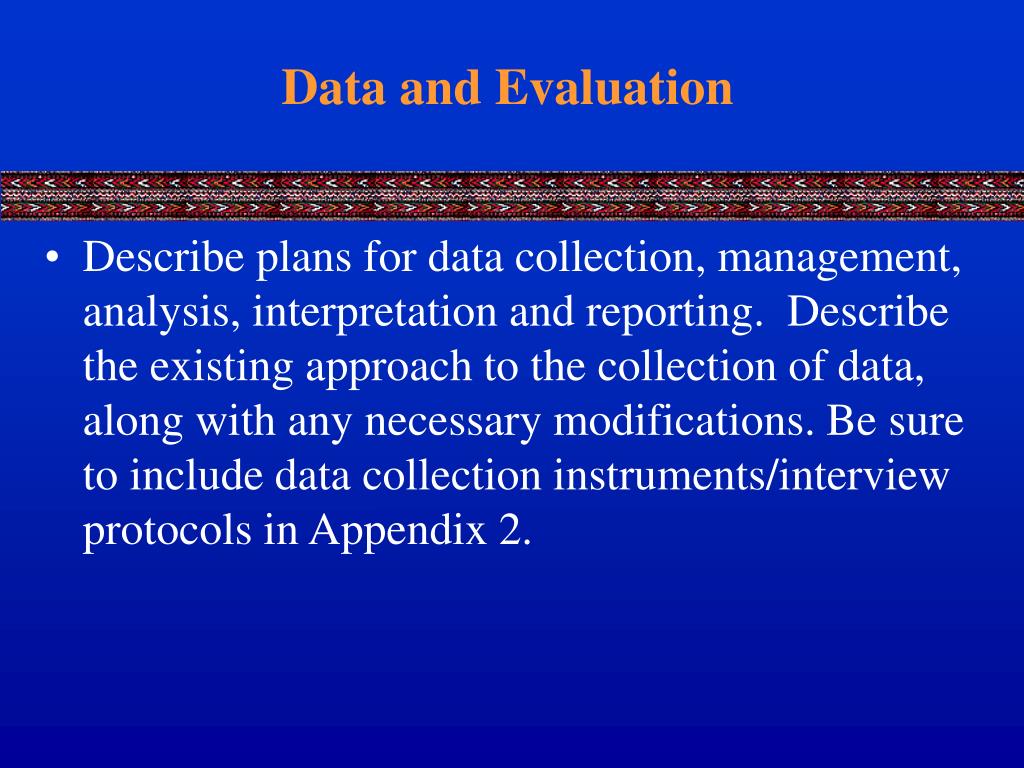 Data and Evaluation

• Describe plans for data collection, management, analysis, interpretation and reporting. Describe the existing approach to the collection of data, along with any necessary modifications. Be sure to include data collection instruments/interview protocols in Appendix 2.